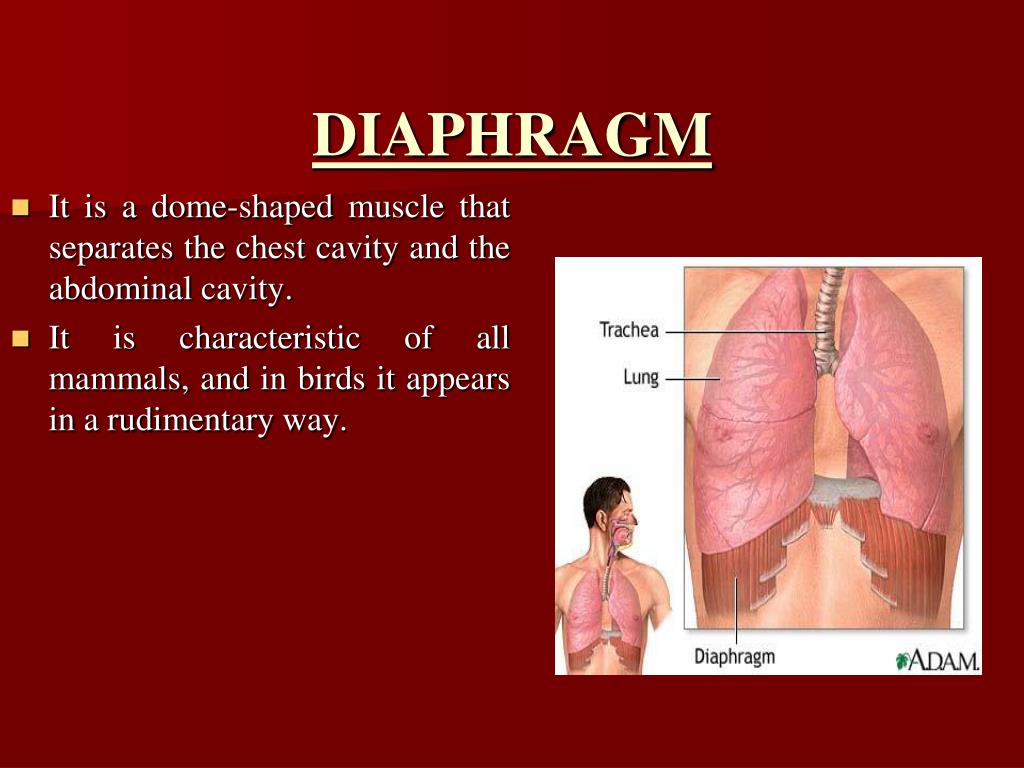 DIAPHRAGM

It is a dome-shaped muscle that separates the chest cavity and the abdominal cavity.

It is characteristic of all mammals, and in birds it appears in a rudimentary way.

Trachea

Lung

Diaphragm

A.D.A.M.